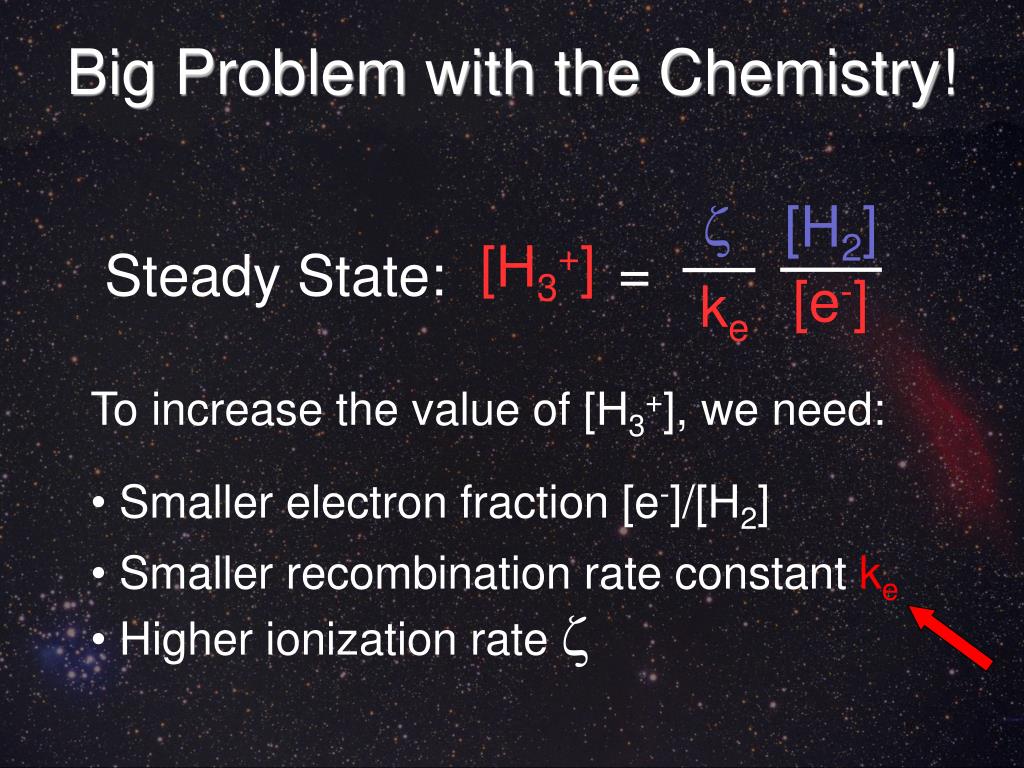 Big Problem with the Chemistry!

Steady State: $[H_3^+] = \frac{\zeta}{k_e} \frac{[H_2]}{[e^-]}$

To increase the value of $[H_3^+]$, we need:

• Smaller electron fraction $[e^-]/[H_2]$

• Smaller recombination rate constant $k_e$

• Higher ionization rate $\zeta$